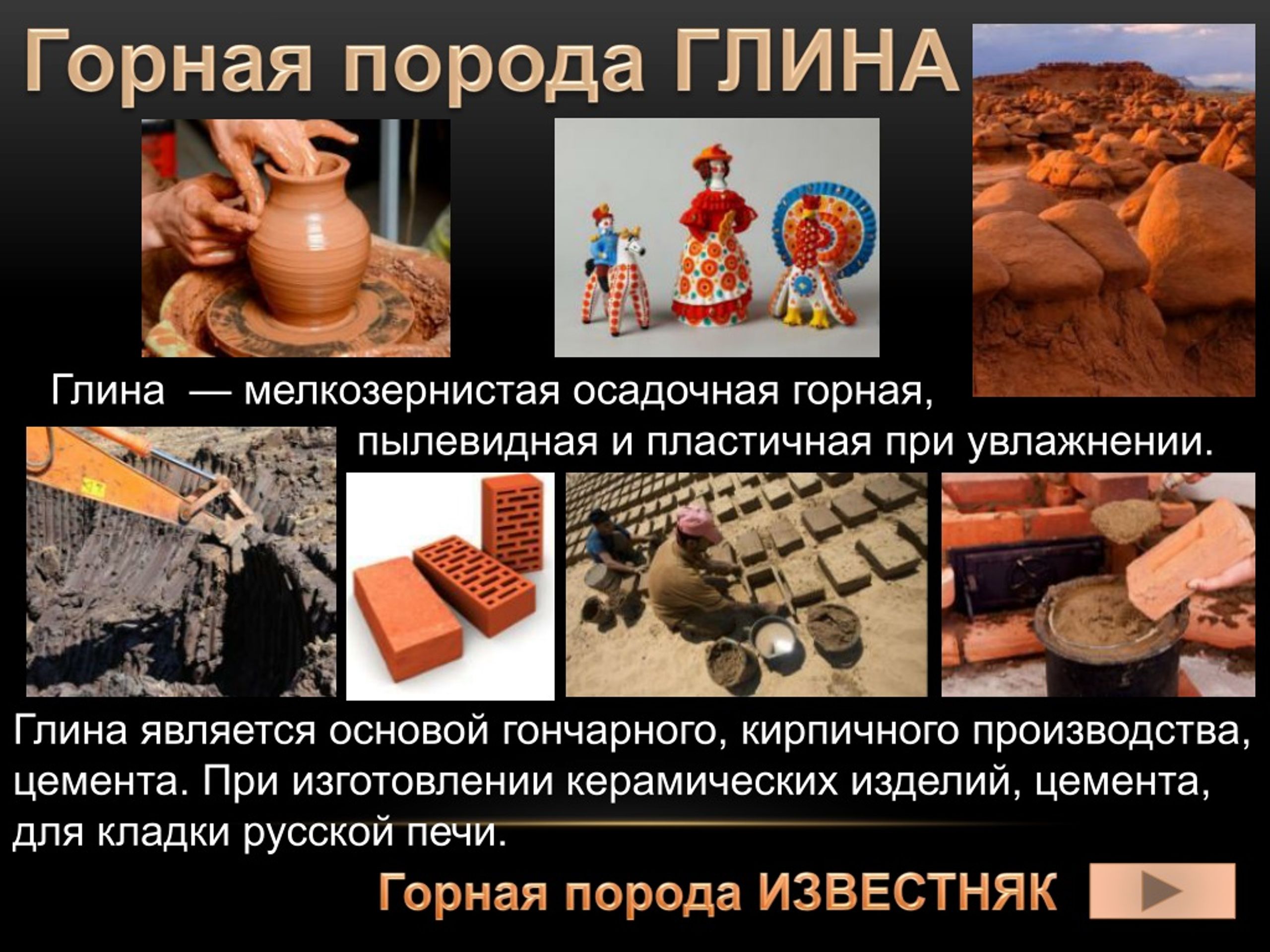 Горная порода ГЛИНА

Глина — мелкозернистая осадочная горная, пылевидная и пластичная при увлажнении.

Глина является основой гончарного, кирпичного производства, цемента. При изготовлении керамических изделий, цемента, для кладки русской печи.

Горная порода ИЗВЕСТНЯК